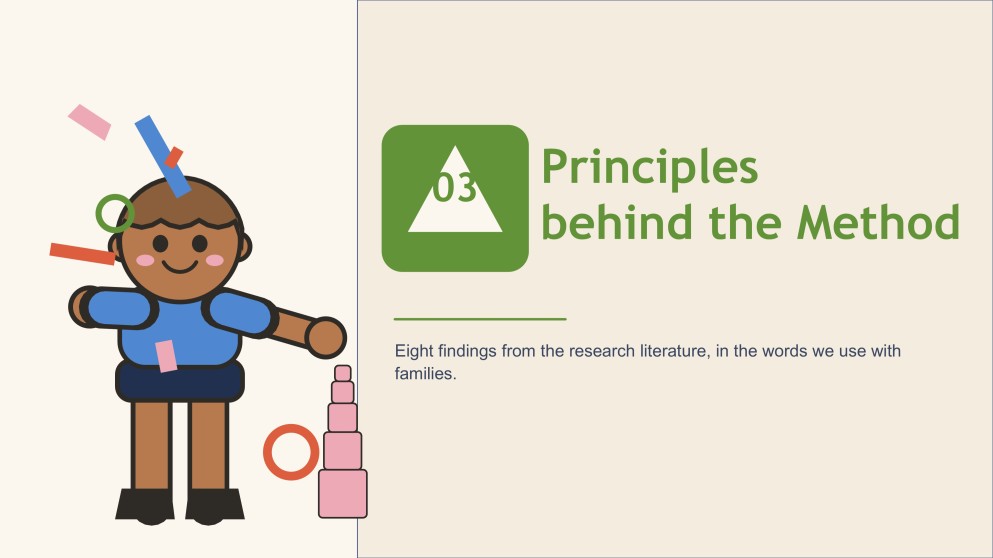 03

Principles behind the Method

Eight findings from the research literature, in the words we use with families.